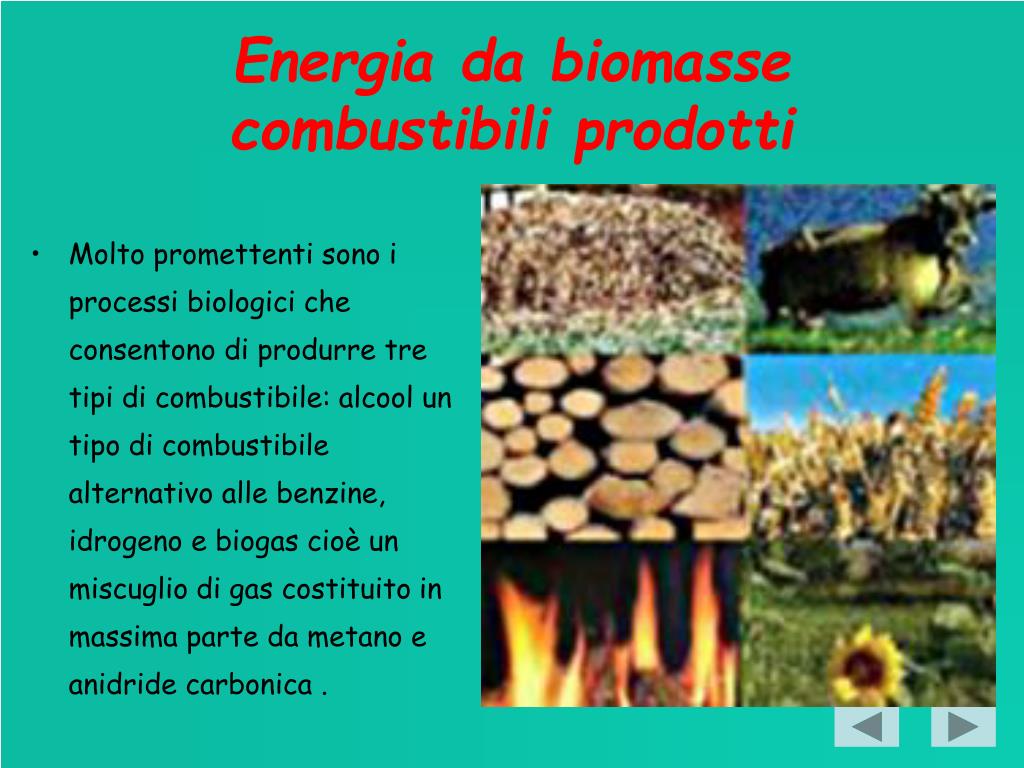 Energia da biomasse combustibili prodotti

• Molto promettenti sono i processi biologici che consentono di produrre tre tipi di combustibile: alcool un tipo di combustibile alternativo alle benzine, idrogeno e biogas cioè un miscuglio di gas costituito in massima parte da metano e anidride carbonica .